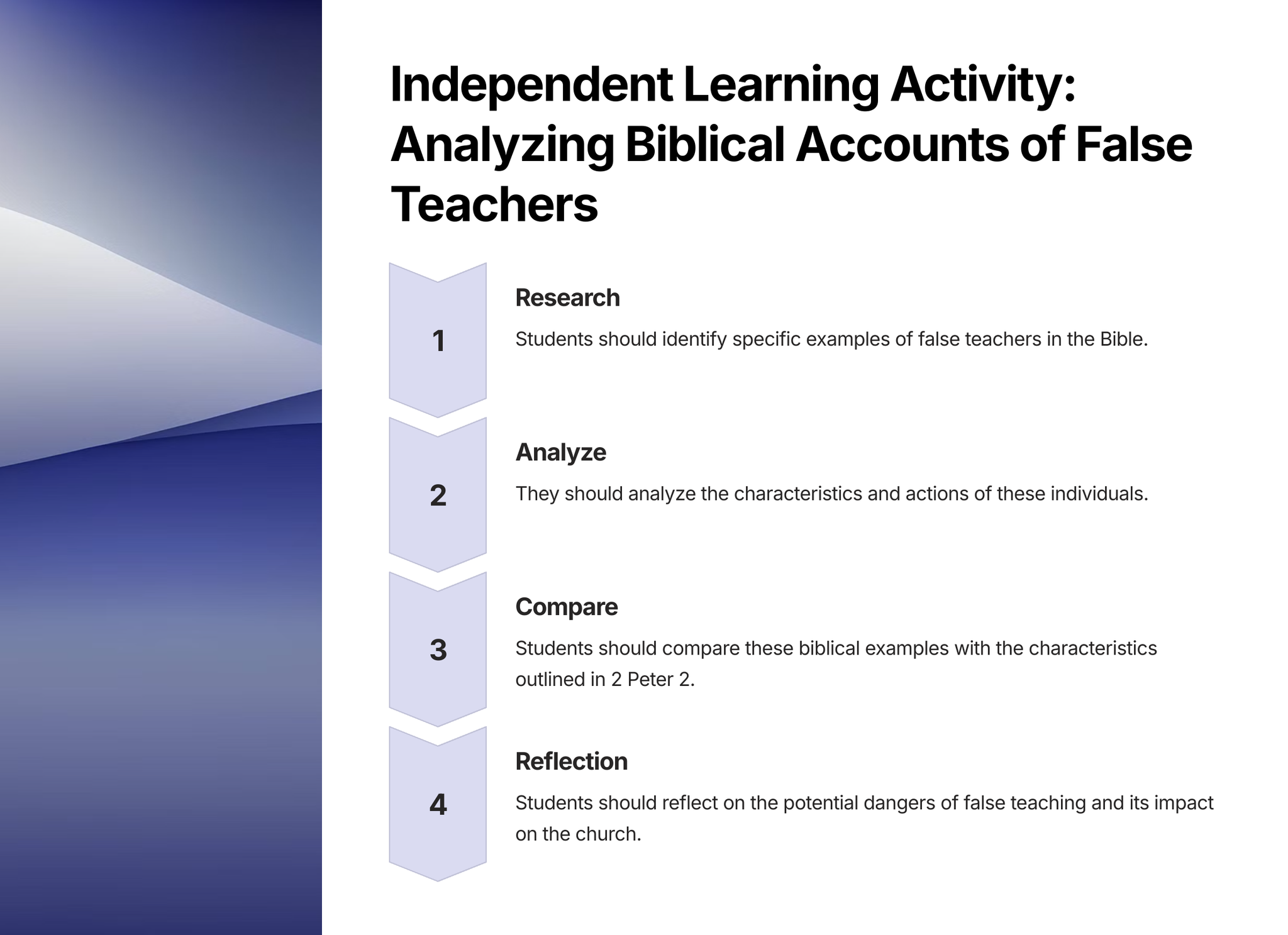 Independent Learning Activity: Analyzing Biblical Accounts of False Teachers

1

Research

Students should identify specific examples of false teachers in the Bible.

2

Analyze

They should analyze the characteristics and actions of these individuals.

3

Compare

Students should compare these biblical examples with the characteristics outlined in 2 Peter 2.

4

Reflection

Students should reflect on the potential dangers of false teaching and its impact on the church.